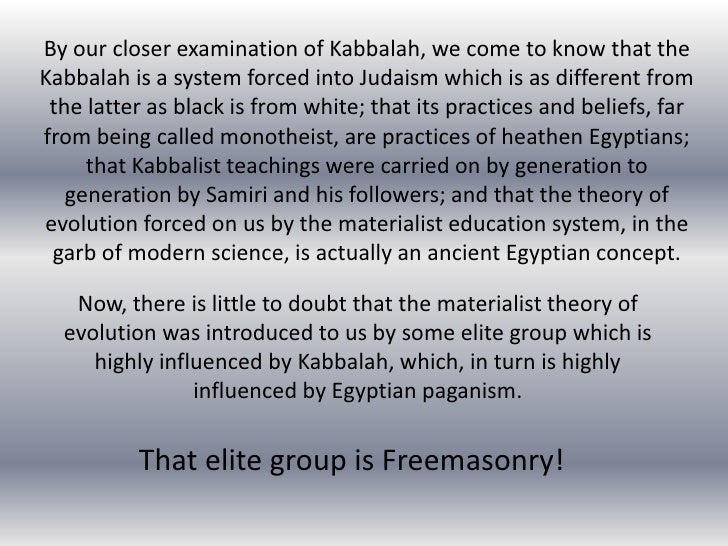 By our closer examination of Kabbalah, we come to know that the Kabbalah is a system forced into Judaism which is as different from the latter as black is from white; that its practices and beliefs, far from being called monotheist, are practices of heathen Egyptians; that Kabbalist teachings were carried on by generation to generation by Samiri and his followers; and that the theory of evolution forced on us by the materialist education system, in the garb of modern science, is actually an ancient Egyptian concept.

Now, there is little to doubt that the materialist theory of evolution was introduced to us by some elite group which is highly influenced by Kabbalah, which, in turn is highly influenced by Egyptian paganism.

That elite group is Freemasonry!